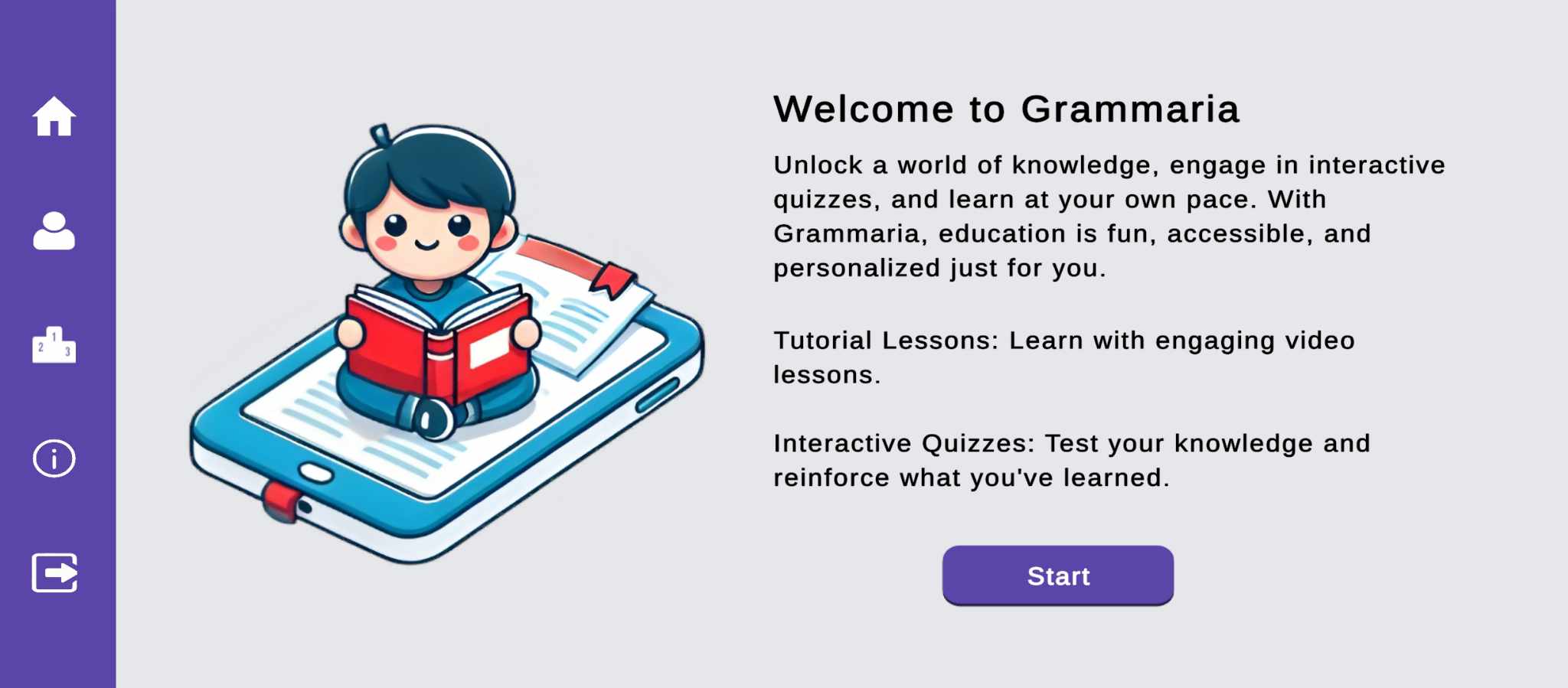 1
2 3

Welcome to Grammaria

Unlock a world of knowledge, engage in interactive quizzes, and learn at your own pace. With Grammaria, education is fun, accessible, and personalized just for you.

Tutorial Lessons: Learn with engaging video lessons.

Interactive Quizzes: Test your knowledge and reinforce what you've learned.

Start